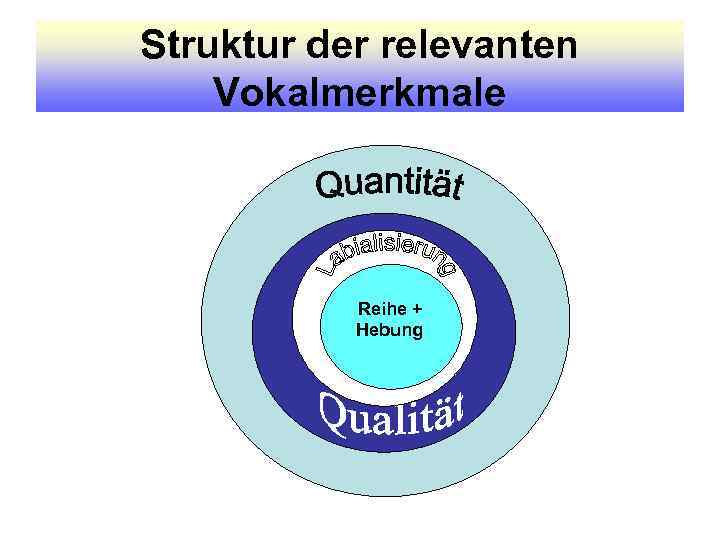 Struktur der relevanten Vokalmerkmale

Quantität

Labialisierung

Reihe + Hebung

Qualität